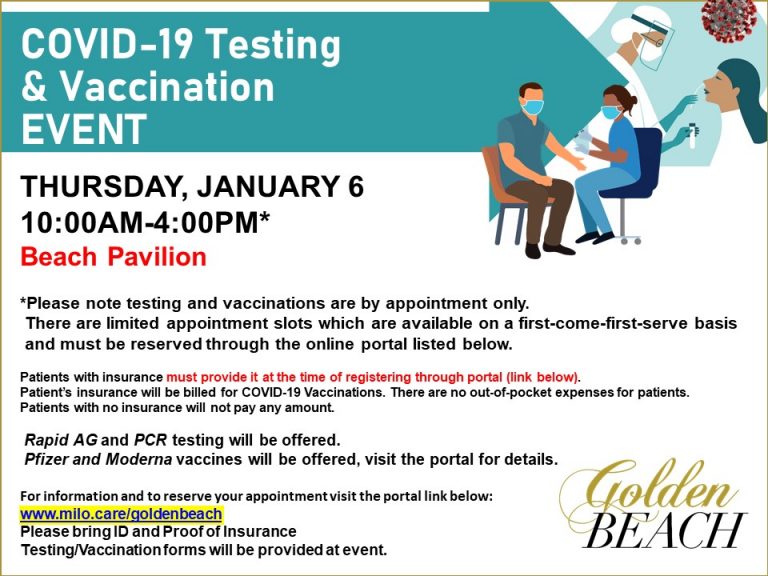 COVID-19 Testing & Vaccination EVENT

THURSDAY, JANUARY 6
10:00AM-4:00PM*
Beach Pavilion

*Please note testing and vaccinations are by appointment only. There are limited appointment slots which are available on a first-come-first-serve basis and must be reserved through the online portal listed below.

Patients with insurance must provide it at the time of registering through portal (link below).
Patient's insurance will be billed for COVID-19 Vaccinations. There are no out-of-pocket expenses for patients.
Patients with no insurance will not pay any amount.

Rapid AG and PCR testing will be offered.
Pfizer and Moderna vaccines will be offered, visit the portal for details.

For information and to reserve your appointment visit the portal link below:
www.milo.care/goldenbeach
Please bring ID and Proof of Insurance
Testing/Vaccination forms will be provided at event.

Golden BEACH